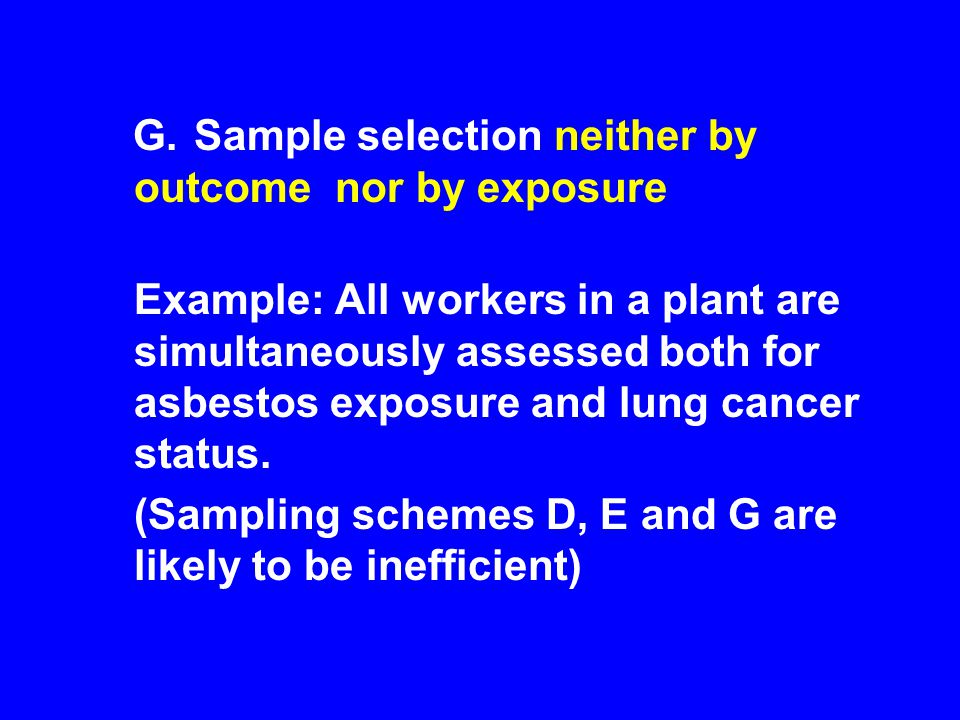 G. Sample selection neither by outcome nor by exposure

Example: All workers in a plant are simultaneously assessed both for asbestos exposure and lung cancer status.

(Sampling schemes D, E and G are likely to be inefficient)